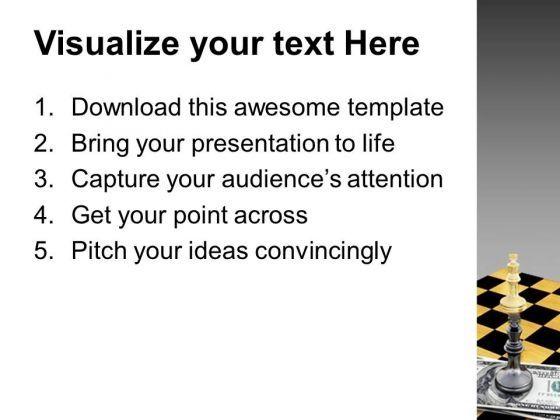 Visualize your text Here

1. Download this awesome template
2. Bring your presentation to life
3. Capture your audience's attention
4. Get your point across
5. Pitch your ideas convincingly